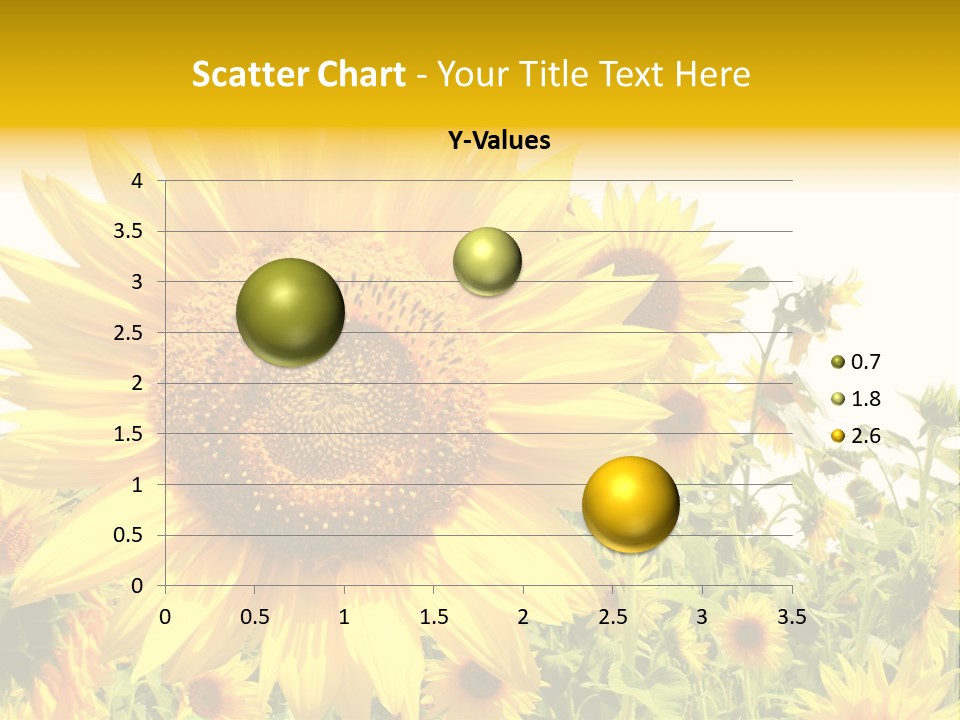 Scatter Chart - Your Title Text Here

Y-Values

4
3.5
3
2.5
2
1.5
1
0.5
0

0 0.5 1 1.5 2 2.5 3 3.5

0.7
1.8
2.6